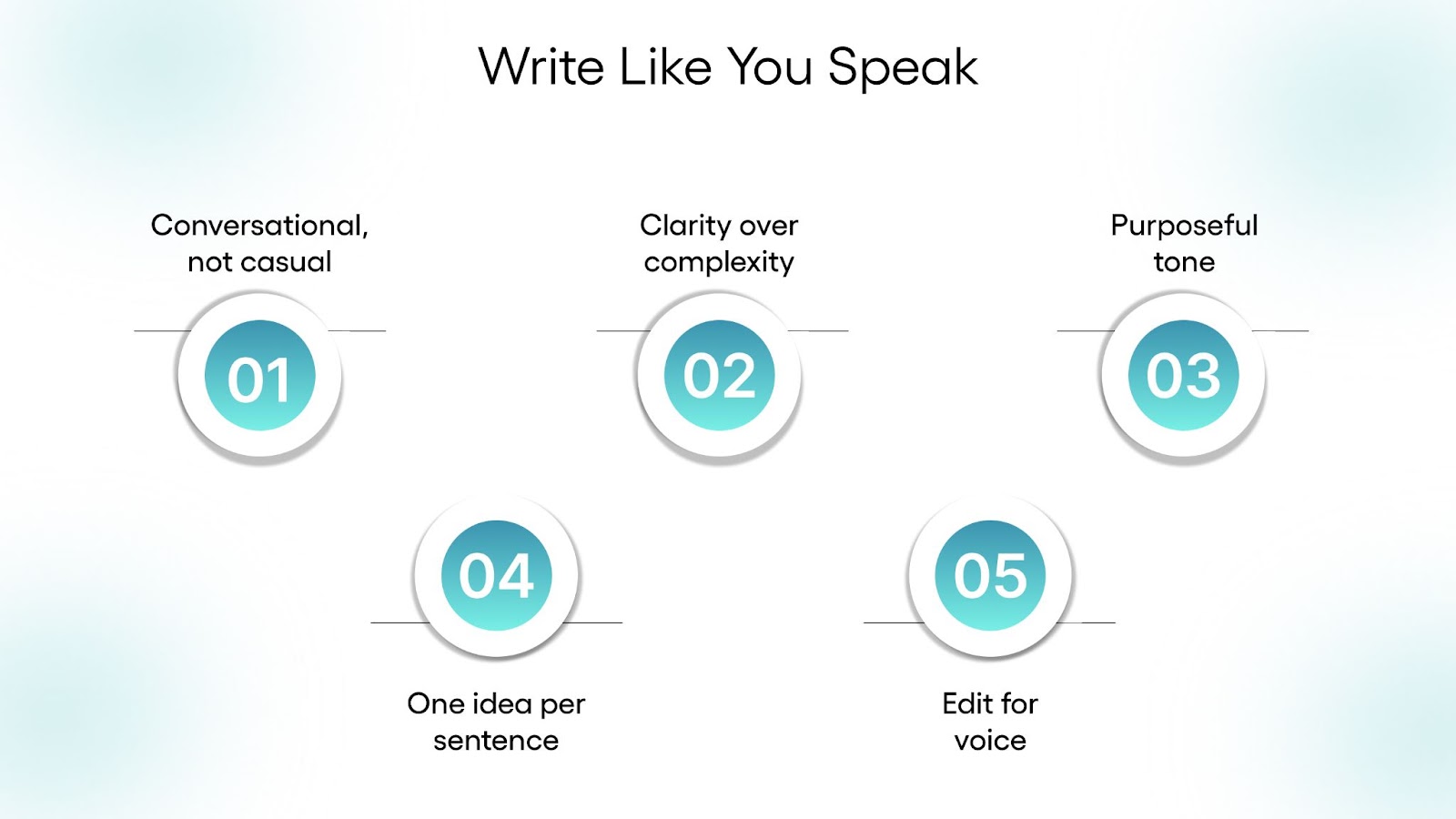 Write Like You Speak

Conversational, not casual

01

Clarity over complexity

02

Purposeful tone

03

04

One idea per sentence

05

Edit for voice